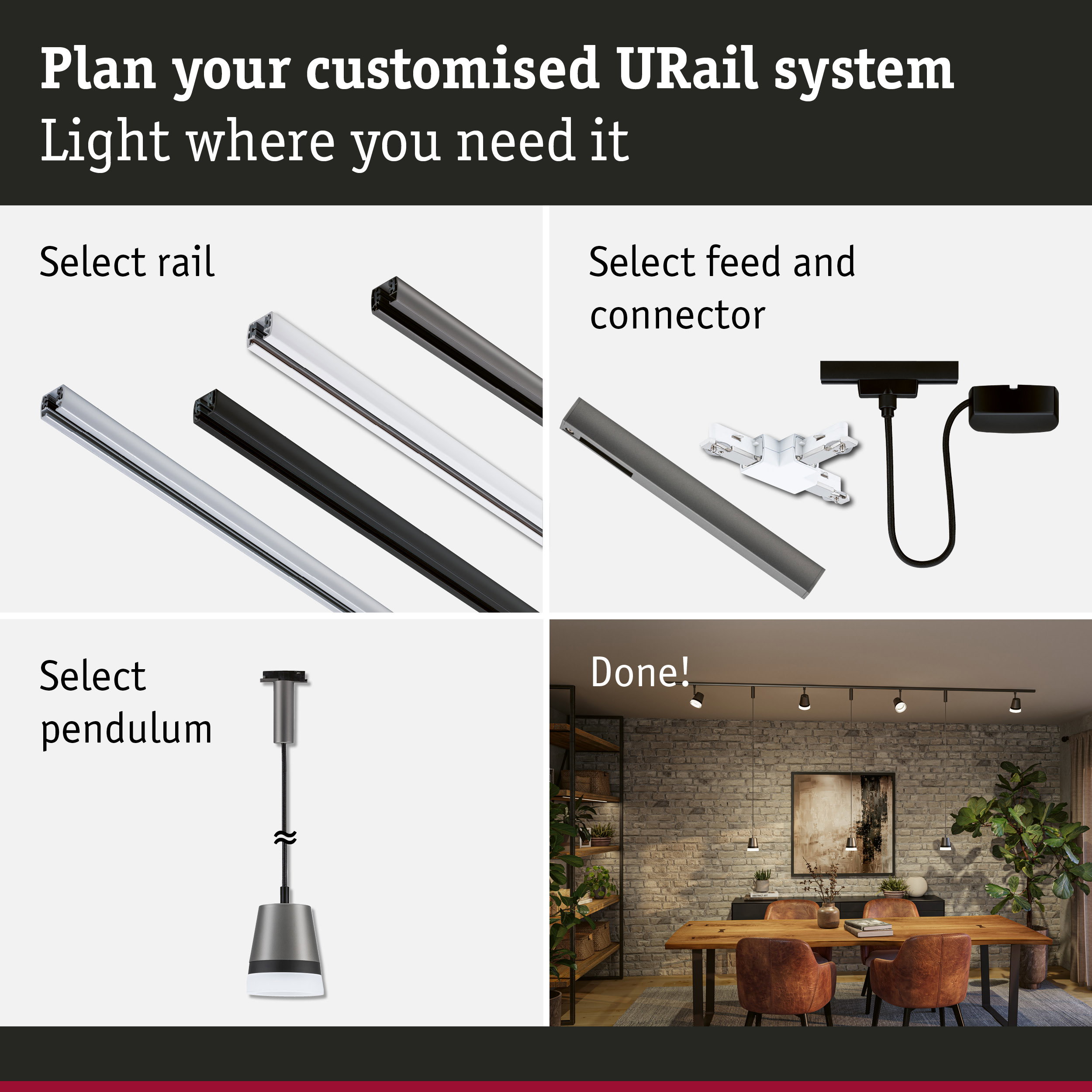 Plan your customised URail system
Light where you need it

Select rail

Select feed and connector

Select pendulum

Done!